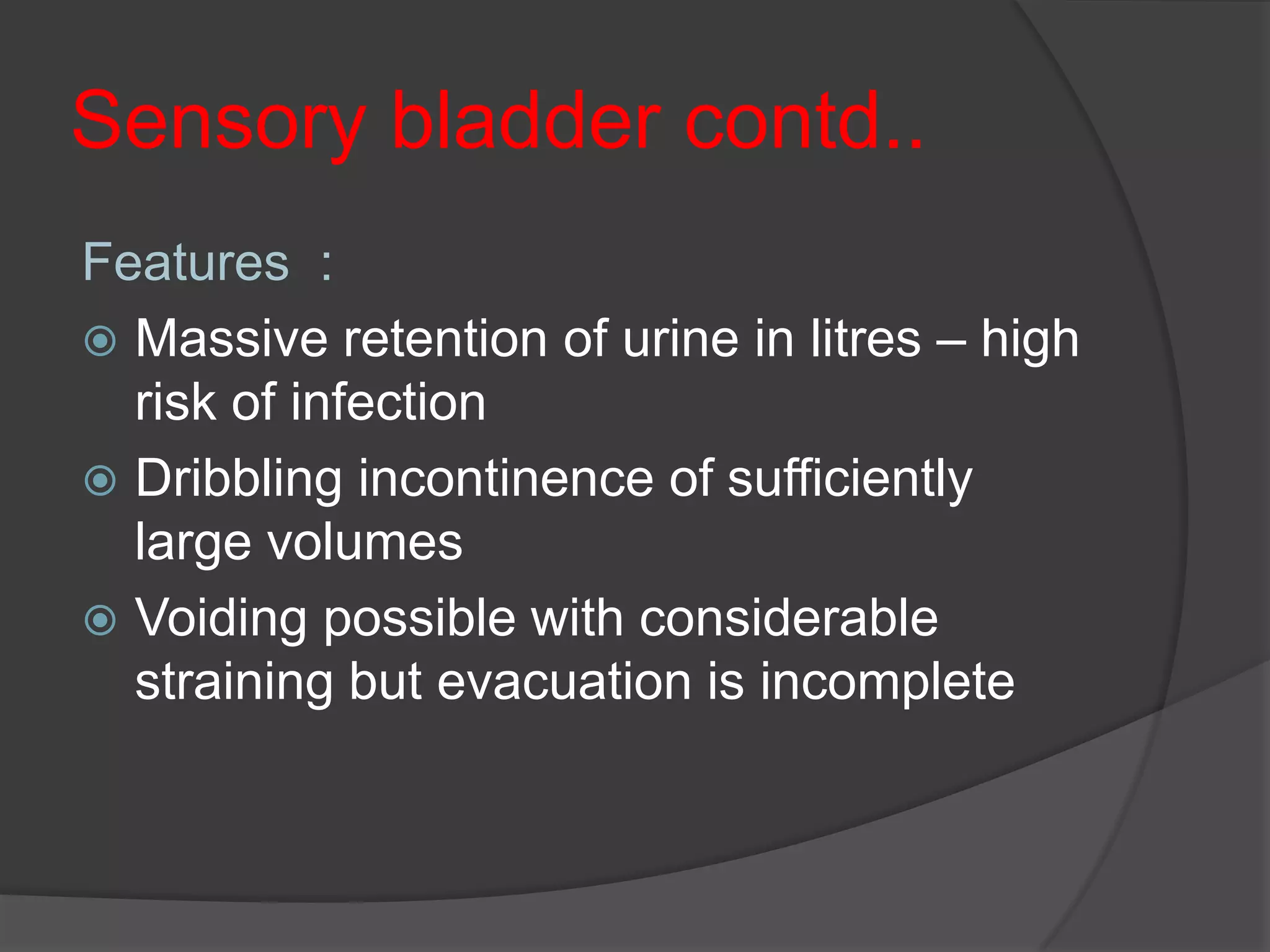 Sensory bladder contd..

Features :

Massive retention of urine in litres – high risk of infection

Dribbling incontinence of sufficiently large volumes

Voiding possible with considerable straining but evacuation is incomplete